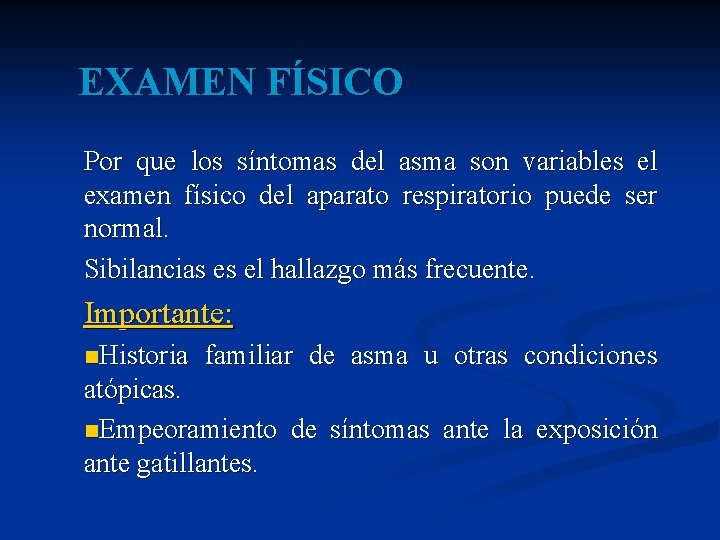 EXAMEN FÍSICO

Por que los síntomas del asma son variables el examen físico del aparato respiratorio puede ser normal.

Sibilancias es el hallazgo más frecuente.

Importante:

■Historia familiar de asma u otras condiciones atópicas.

■Empeoramiento de síntomas ante la exposición ante gatillantes.